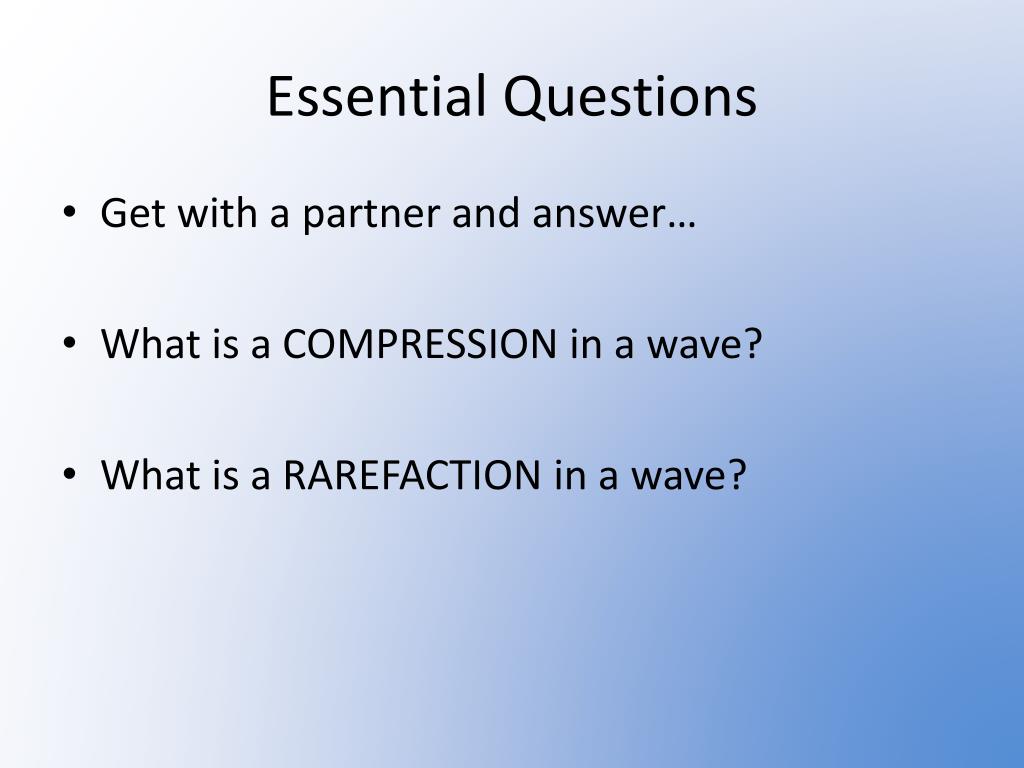 Essential Questions

• Get with a partner and answer…

• What is a COMPRESSION in a wave?

• What is a RAREFACTION in a wave?